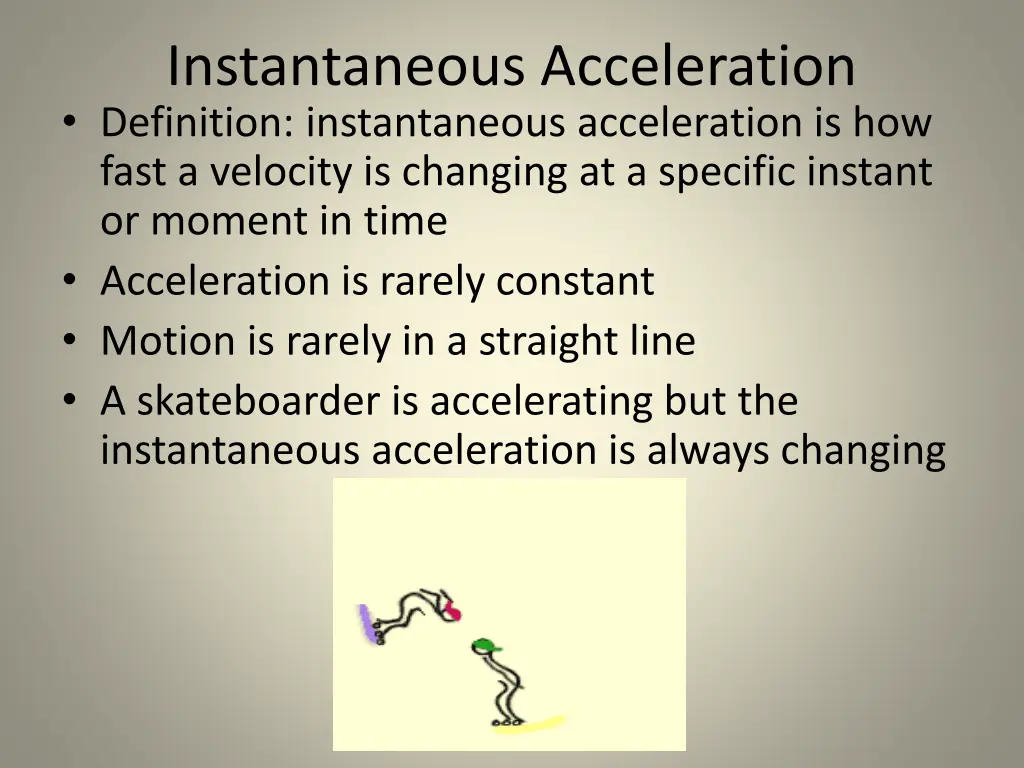 Instantaneous Acceleration

• Definition: instantaneous acceleration is how fast a velocity is changing at a specific instant or moment in time
• Acceleration is rarely constant
• Motion is rarely in a straight line
• A skateboarder is accelerating but the instantaneous acceleration is always changing